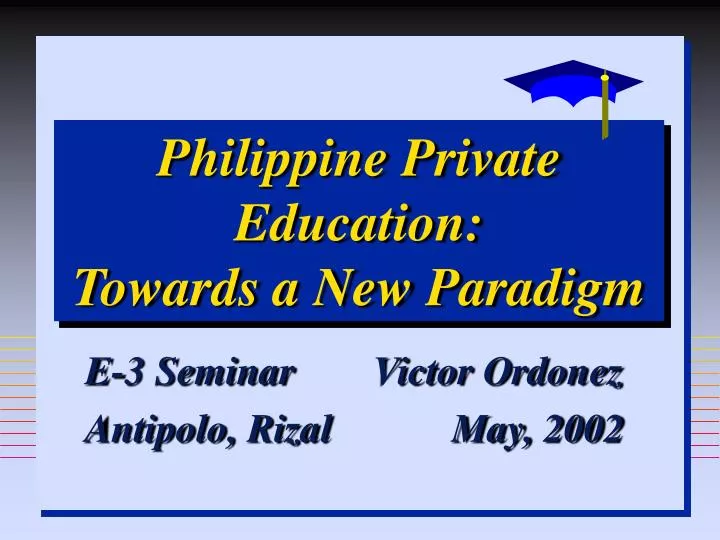 Philippine Private Education: Towards a New Paradigm

E-3 Seminar Victor Ordonez

Antipolo, Rizal May, 2002